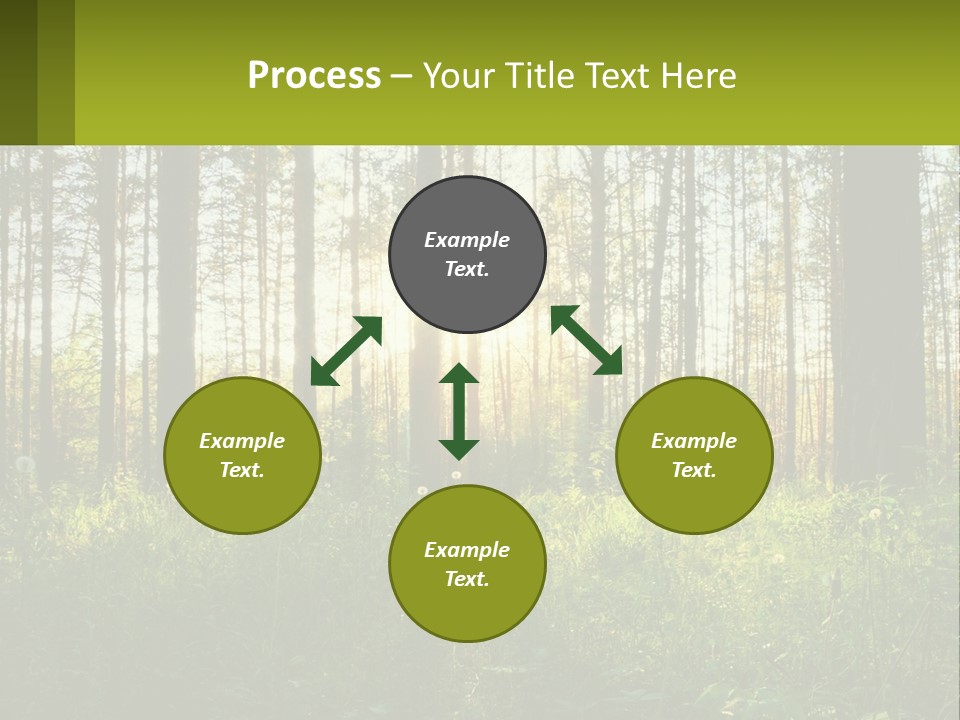 Process – Your Title Text Here

Example Text.

Example Text.

Example Text.

Example Text.